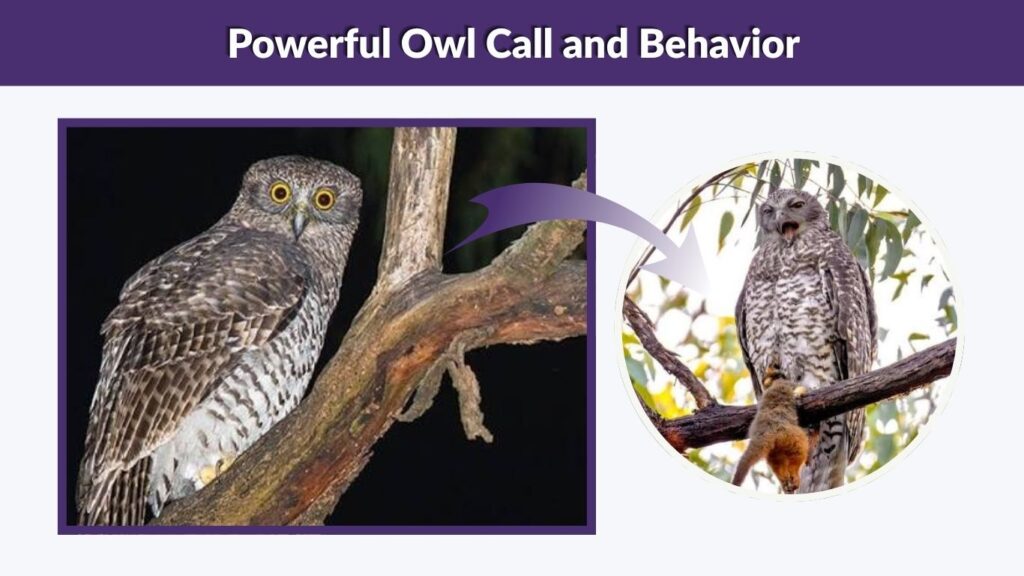 Powerful Owl Call and Behavior